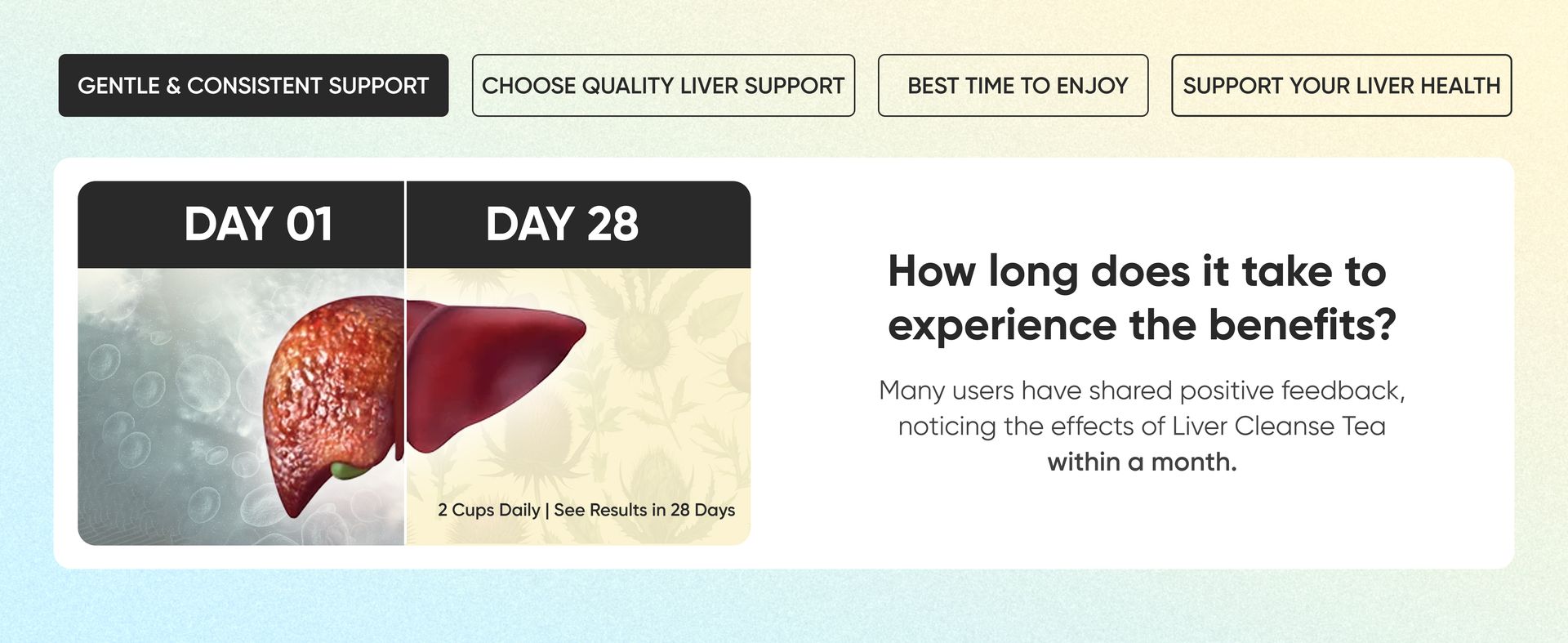 GENTLE & CONSISTENT SUPPORT

CHOOSE QUALITY LIVER SUPPORT

BEST TIME TO ENJOY

SUPPORT YOUR LIVER HEALTH

DAY 01

DAY 28

2 Cups Daily | See Results in 28 Days

How long does it take to experience the benefits?

Many users have shared positive feedback, noticing the effects of Liver Cleanse Tea within a month.